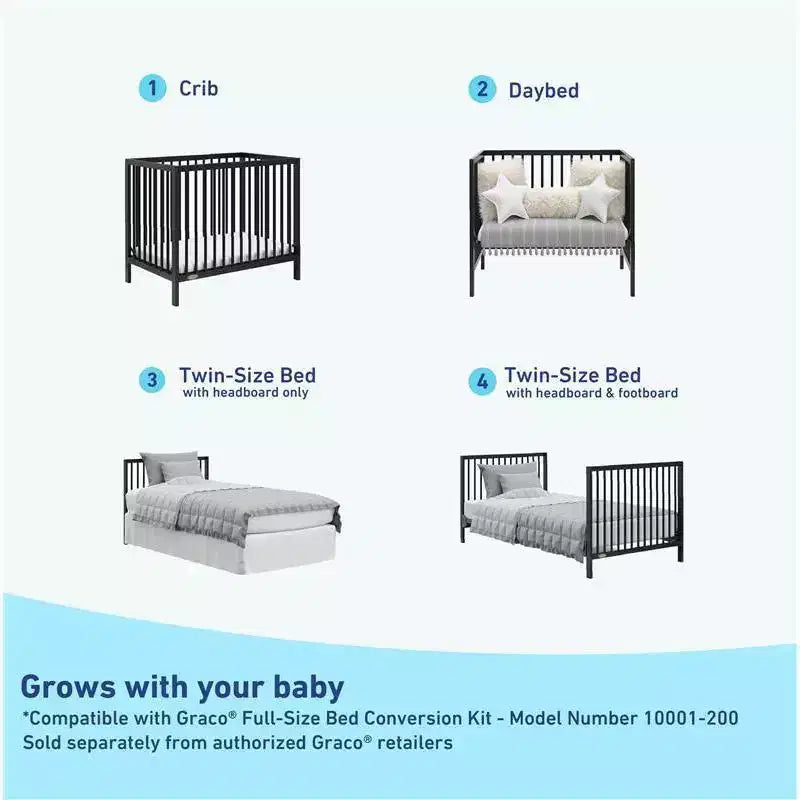 1 Crib

2 Daybed

3 Twin-Size Bed
with headboard only

4 Twin-Size Bed
with headboard & footboard

Grows with your baby
*Compatible with Graco® Full-Size Bed Conversion Kit - Model Number 10001-200
Sold separately from authorized Graco® retailers